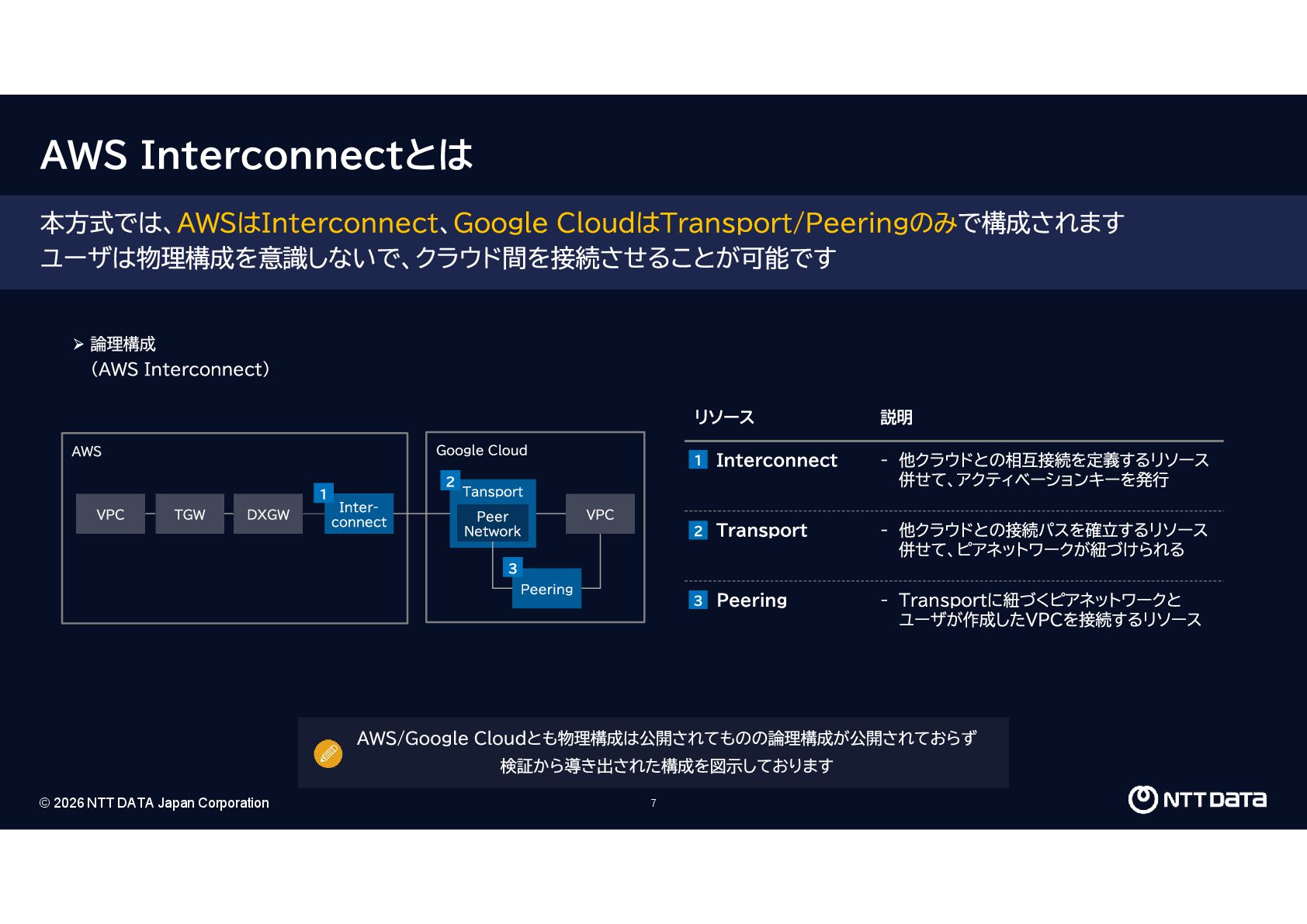 AWS Interconnectとは

本方式では、AWSはInterconnect、Google CloudはTransport/Peeringのみで構成されます
ユーザは物理構成を意識しないで、クラウド間を接続させることが可能です

➢ 論理構成
（AWS Interconnect）

AWS

VPC TGW DXGW

1 Inter-connect

Google Cloud

2 Tansport

Peer Network

VPC

3 Peering

| リソース | 説明 |
|---|---|
| 1 Interconnect | - 他クラウドとの相互接続を定義するリソース 併せて、アクティベーションキーを発行 |
| 2 Transport | - 他クラウドとの接続パスを確立するリソース 併せて、ピアネットワークが紐づけられる |
| 3 Peering | - Transportに紐づくピアネットワークと ユーザが作成したVPCを接続するリソース |

AWS/Google Cloudとも物理構成は公開されてものの論理構成が公開されておらず
検証から導き出された構成を図示しております

© 2026 NTT DATA Japan Corporation

7

NTT DATA